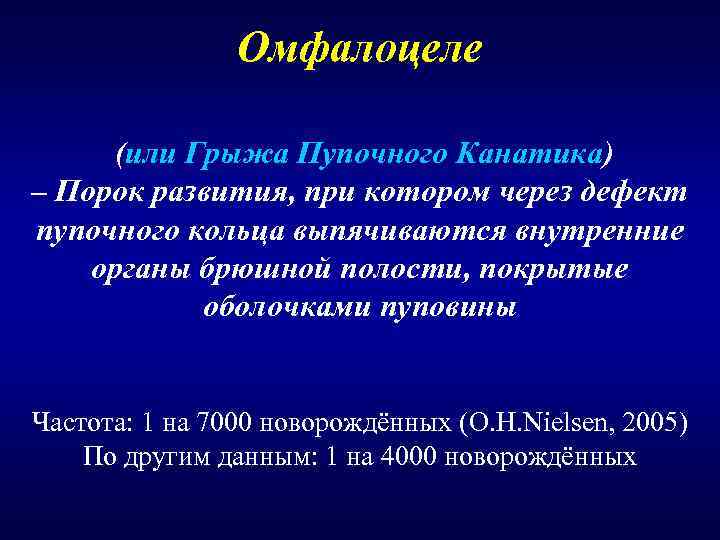 Омфалоцеле

(или Грыжа Пупочного Канатика)
– Порок развития, при котором через дефект пупочного кольца выпячиваются внутренние органы брюшной полости, покрытые оболочками пуповины

Частота: 1 на 7000 новорождённых (O.H.Nielsen, 2005)
По другим данным: 1 на 4000 новорождённых